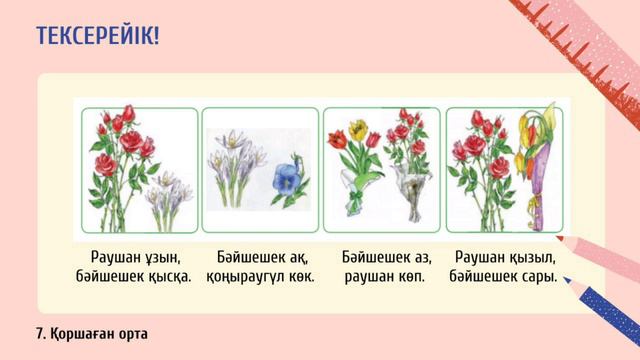 ТЕКСЕРЕЙІК!

Раушан ұзын, бәйшешек қысқа.

Бәйшешек ақ, қоңыраугүл көк.

Бәйшешек аз, раушан көп.

Раушан қызыл, бәйшешек сары.

7. Қоршаған орта